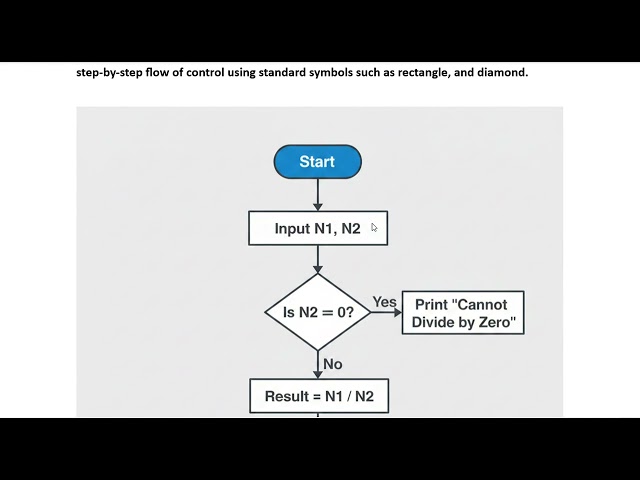 step-by-step flow of control using standard symbols such as rectangle, and diamond.

Start

Input N1, N2

Is N2 = 0?

Yes

Print "Cannot Divide by Zero"

No

Result = N1 / N2